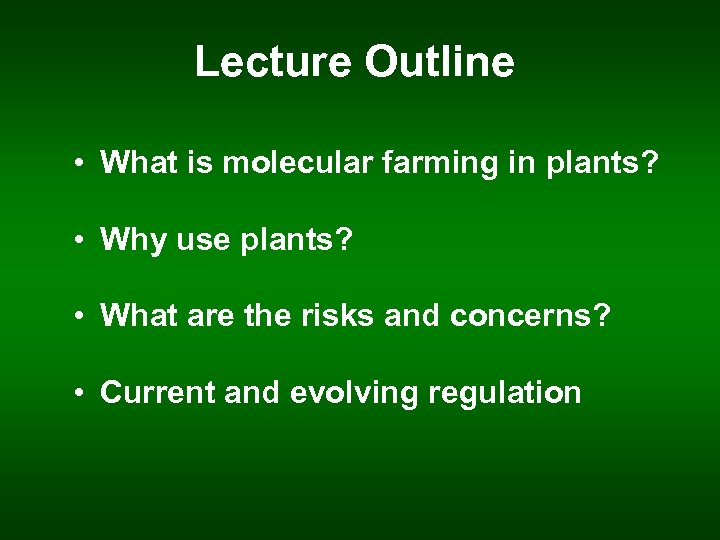 Lecture Outline

• What is molecular farming in plants?

• Why use plants?

• What are the risks and concerns?

• Current and evolving regulation